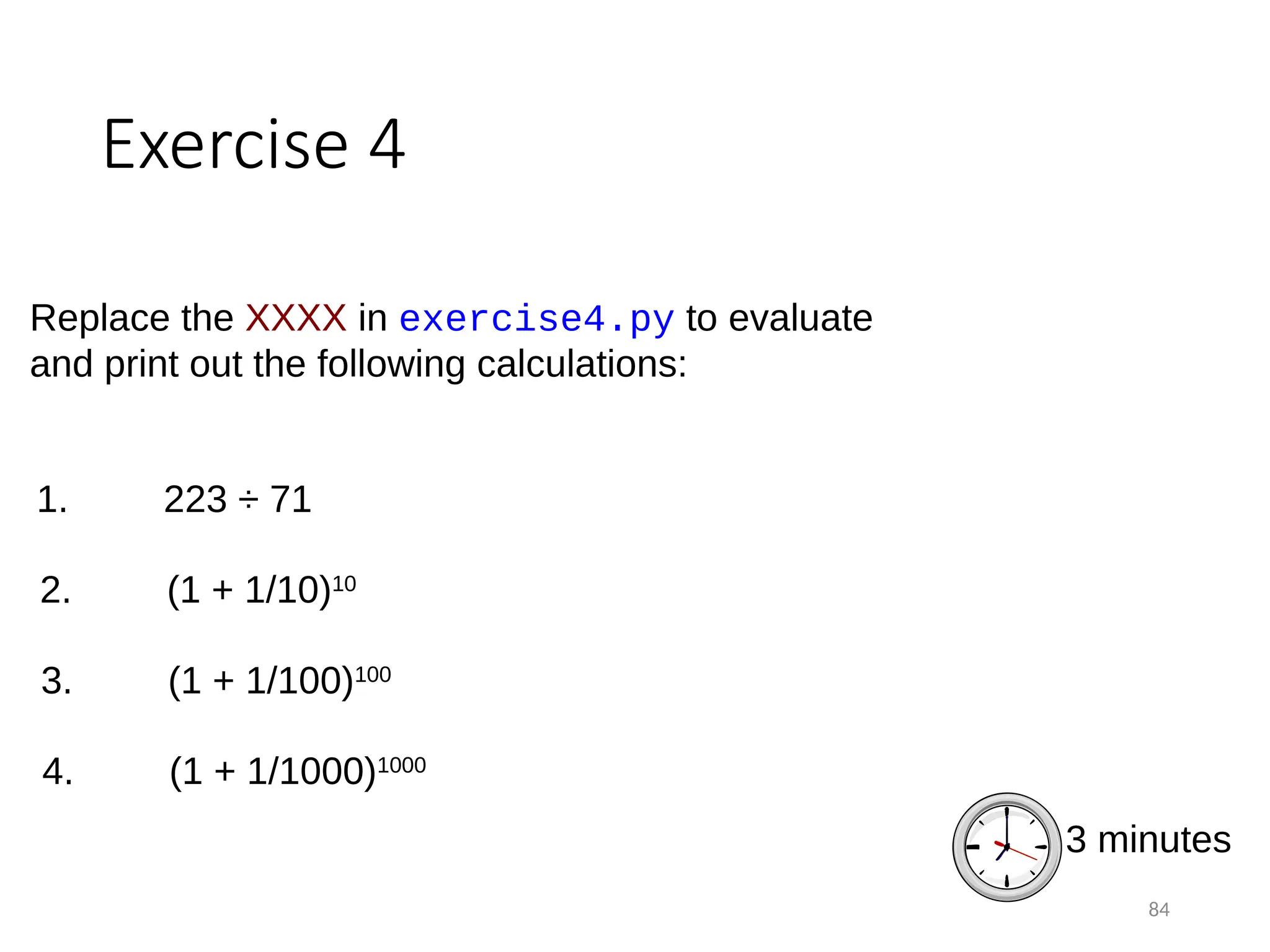 Exercise 4

Replace the XXXX in exercise4.py to evaluate and print out the following calculations:

1. $223 \div 71$

2. $(1 + 1/10)^{10}$

3. $(1 + 1/100)^{100}$

4. $(1 + 1/1000)^{1000}$

3 minutes

84